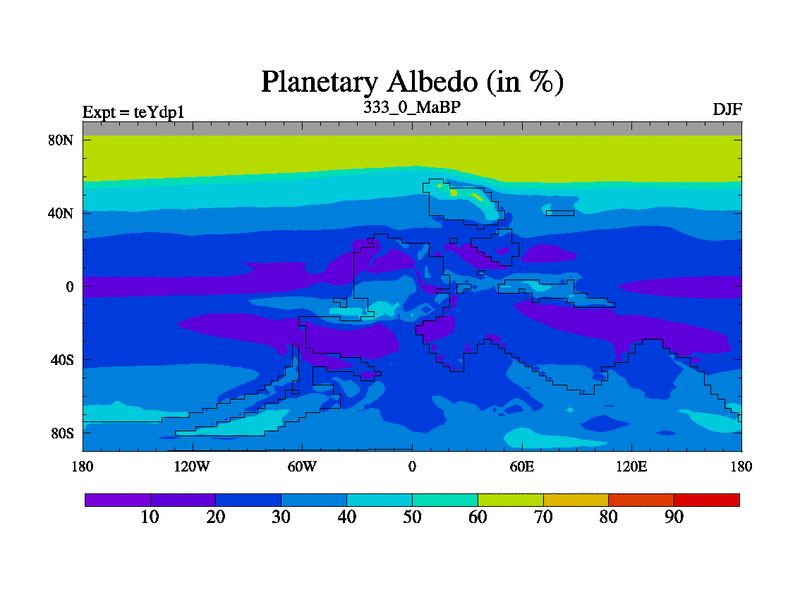 Planetary Albedo (in %)

Expt = teYdp1

333_0_MaBP

DJF

80N
40N
0
40S
80S

180
120W
60W
0
60E
120E
180

10
20
30
40
50
60
70
80
90